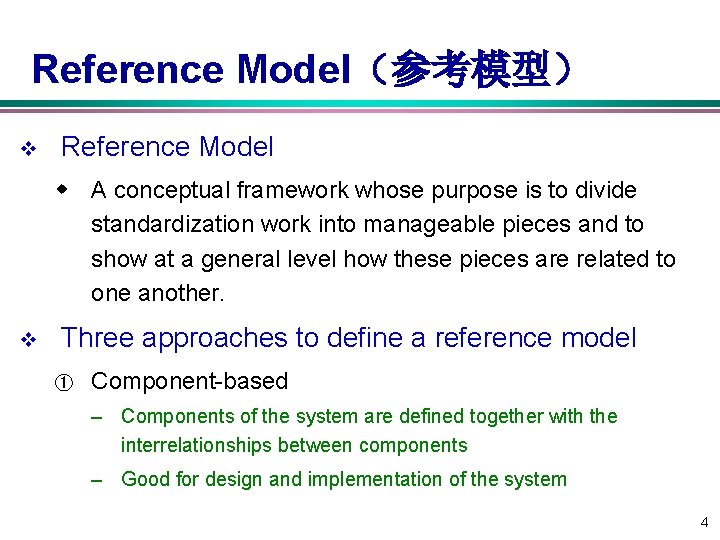 Reference Model（参考模型）

❖ Reference Model

◆ A conceptual framework whose purpose is to divide standardization work into manageable pieces and to show at a general level how these pieces are related to one another.

❖ Three approaches to define a reference model

① Component-based

– Components of the system are defined together with the interrelationships between components

– Good for design and implementation of the system

4